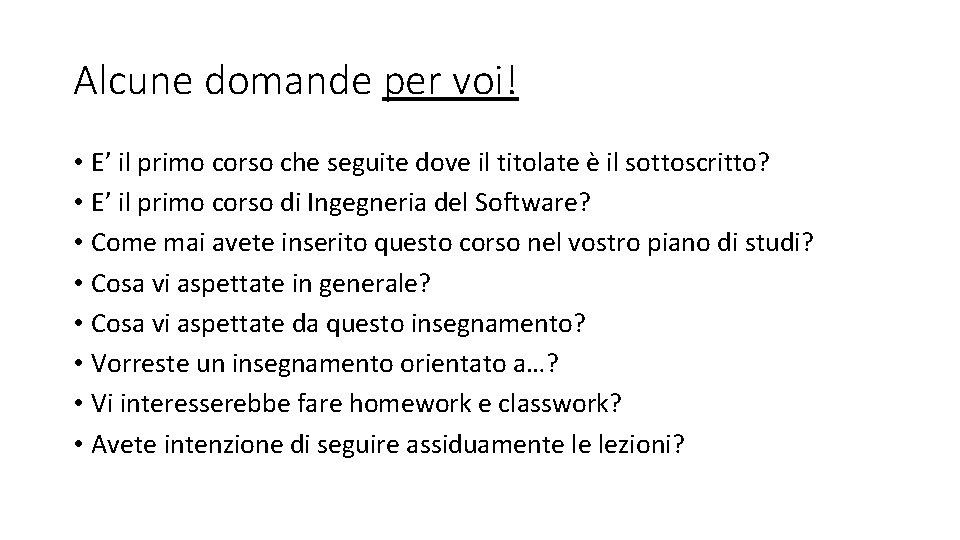 Alcune domande per voi!

• E’ il primo corso che seguite dove il titolate è il sottoscritto?
• E’ il primo corso di Ingegneria del Software?
• Come mai avete inserito questo corso nel vostro piano di studi?
• Cosa vi aspettate in generale?
• Cosa vi aspettate da questo insegnamento?
• Vorreste un insegnamento orientato a…?
• Vi interesserebbe fare homework e classwork?
• Avete intenzione di seguire assiduamente le lezioni?